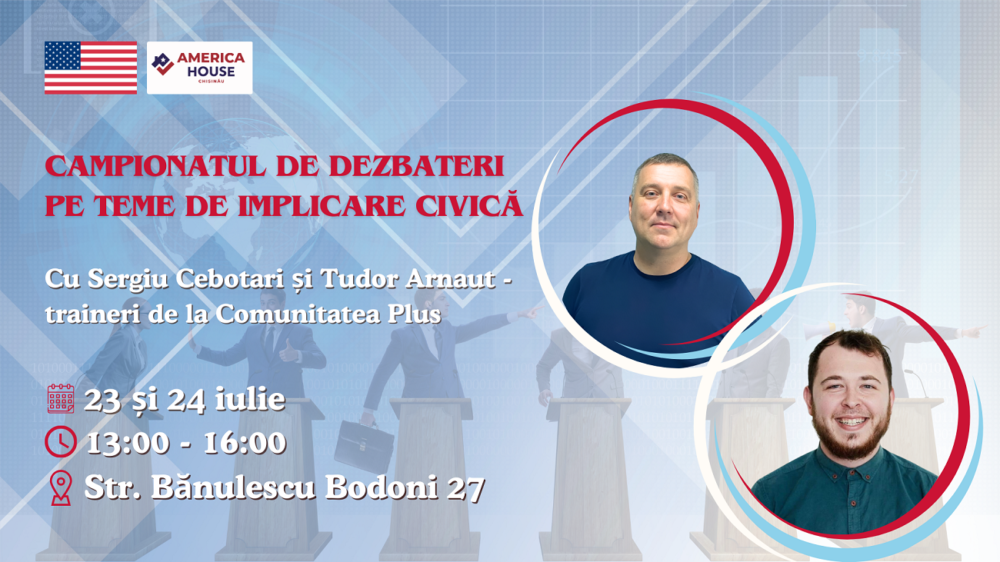 AMERICA HOUSE
CHIȘINĂU

CAMPIONATUL DE DEZBATERI PE TEME DE IMPLICARE CIVICĂ

Cu Sergiu Cebotari și Tudor Arnaut - traineri de la Comunitatea Plus

23 și 24 iulie
13:00 - 16:00
Str. Bănulescu Bodoni 27